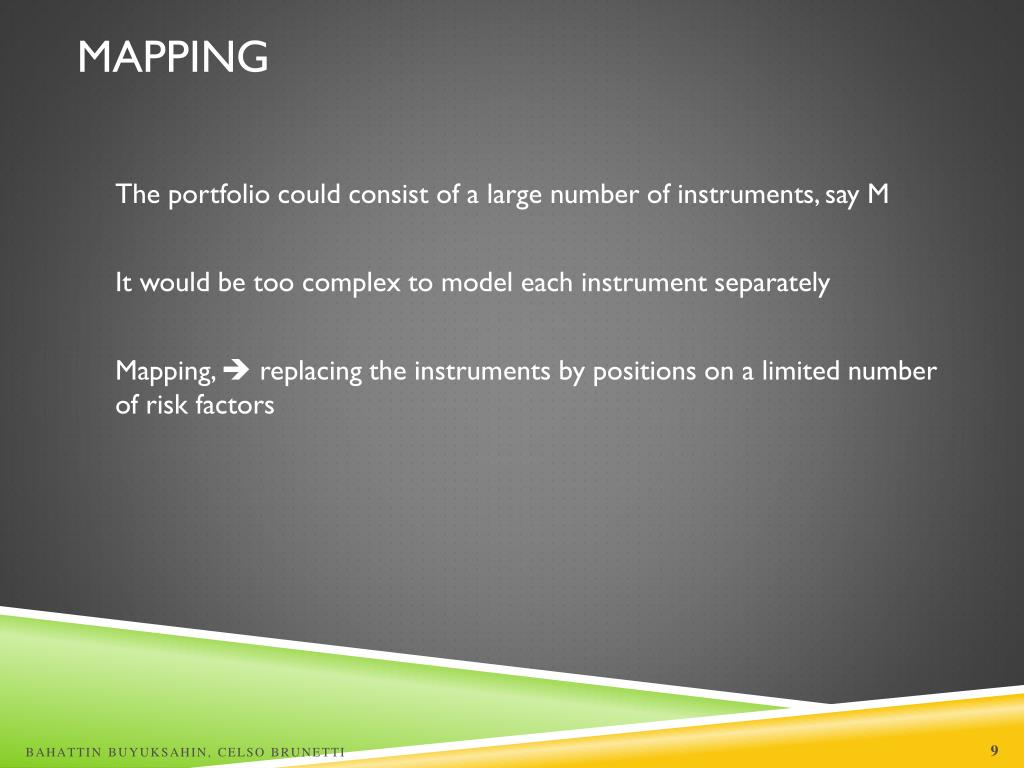 MAPPING

The portfolio could consist of a large number of instruments, say M

It would be too complex to model each instrument separately

Mapping, ➔ replacing the instruments by positions on a limited number of risk factors

BAHATTIN BUYUKSAHIN, CELSO BRUNETTI

9